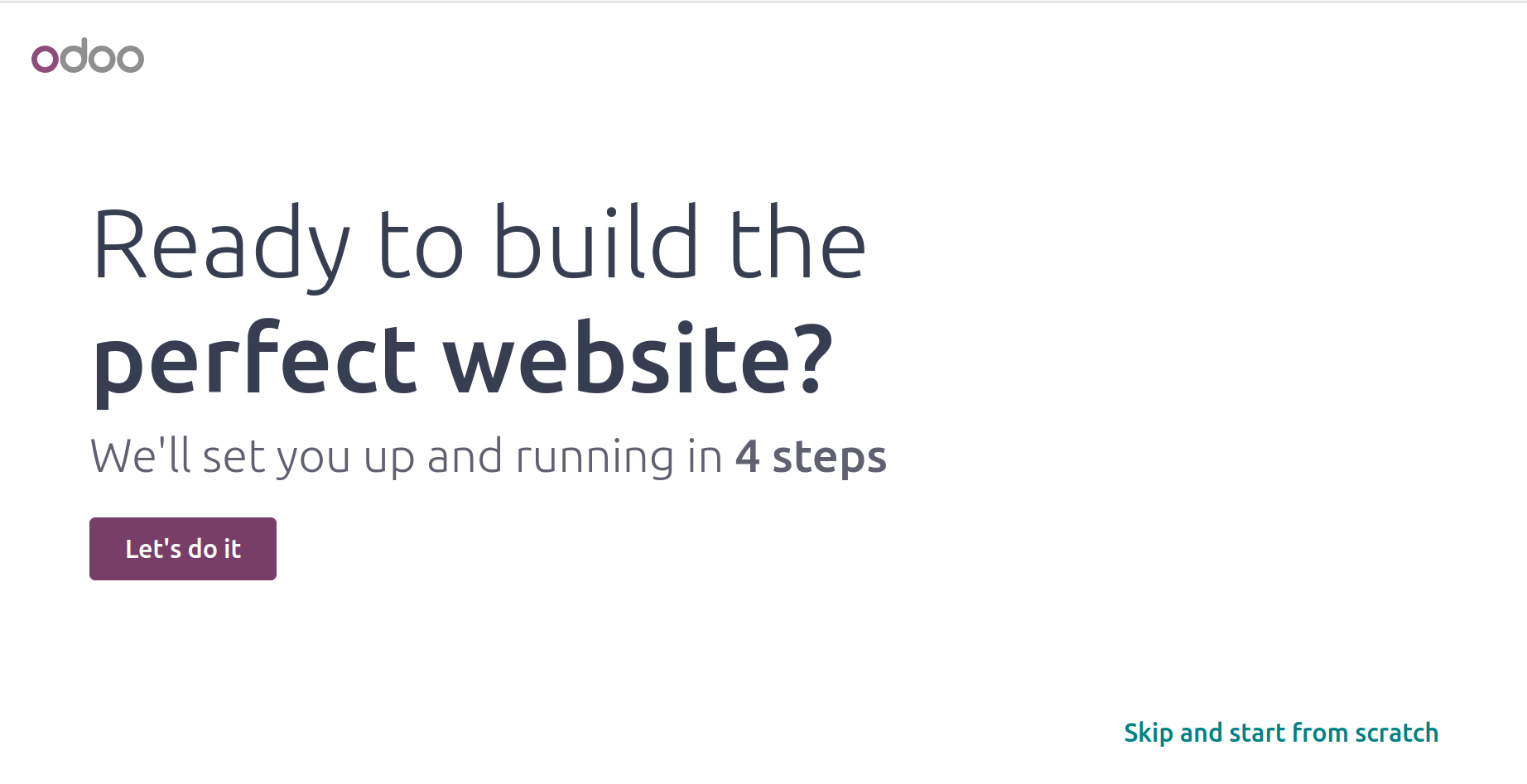 odoo

Ready to build the perfect website?

We'll set you up and running in 4 steps

Let's do it

Skip and start from scratch